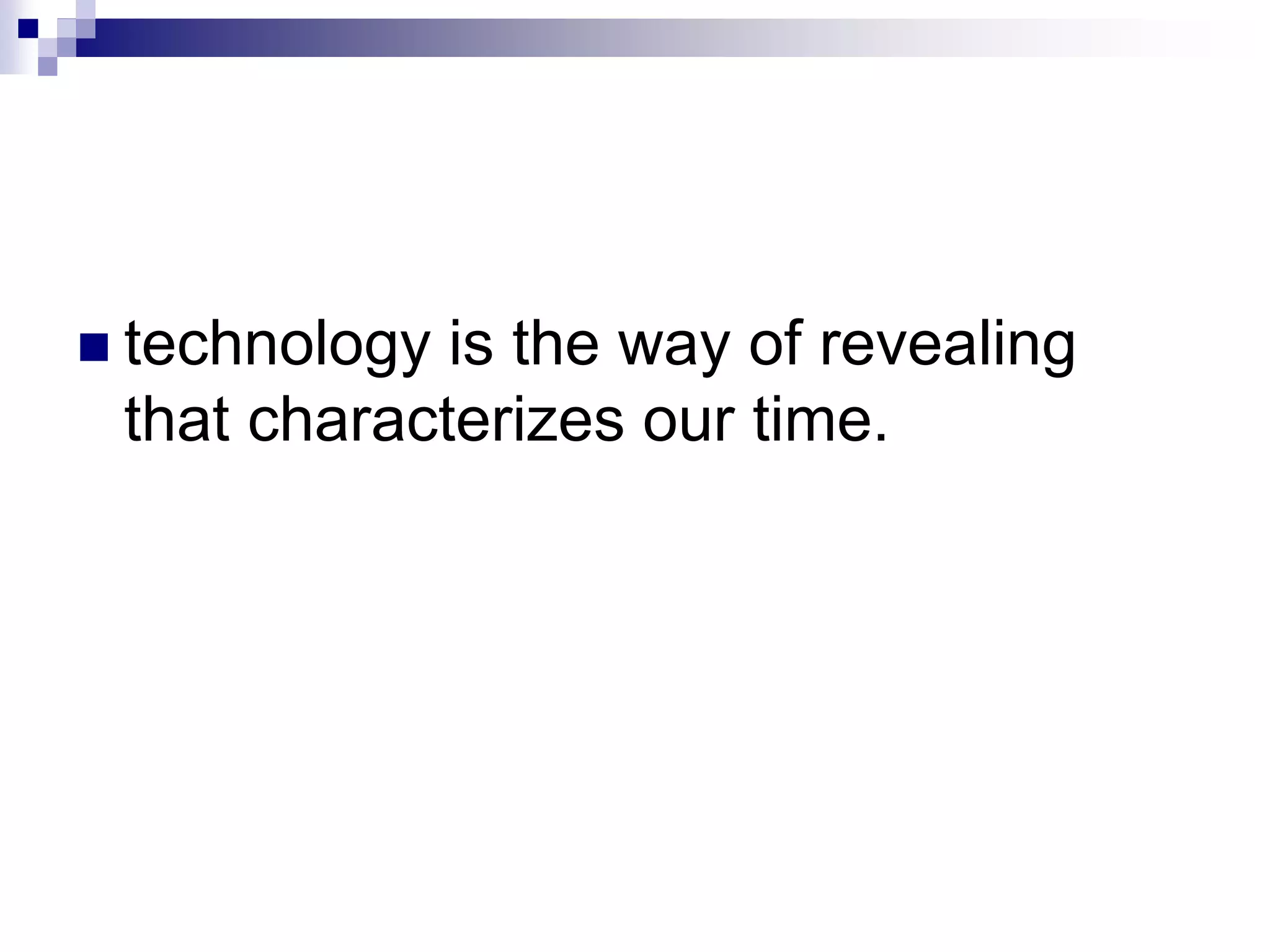 technology is the way of revealing that characterizes our time.